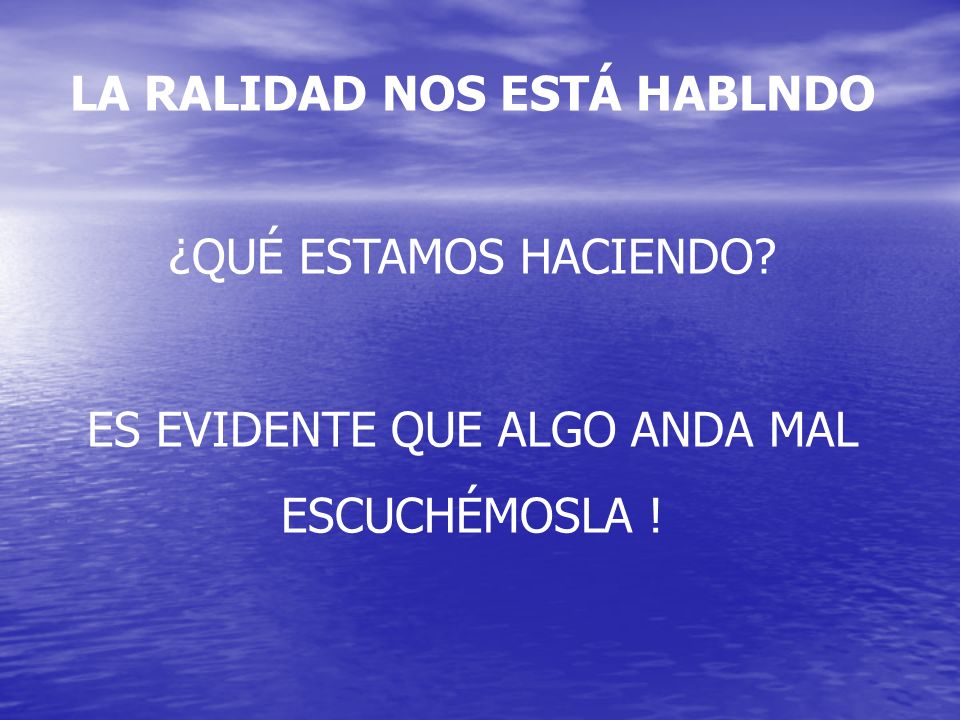 LA RALIDAD NOS ESTÁ HABLNDO

¿QUÉ ESTAMOS HACIENDO?

ES EVIDENTE QUE ALGO ANDA MAL

ESCUCHÉMOSLA !